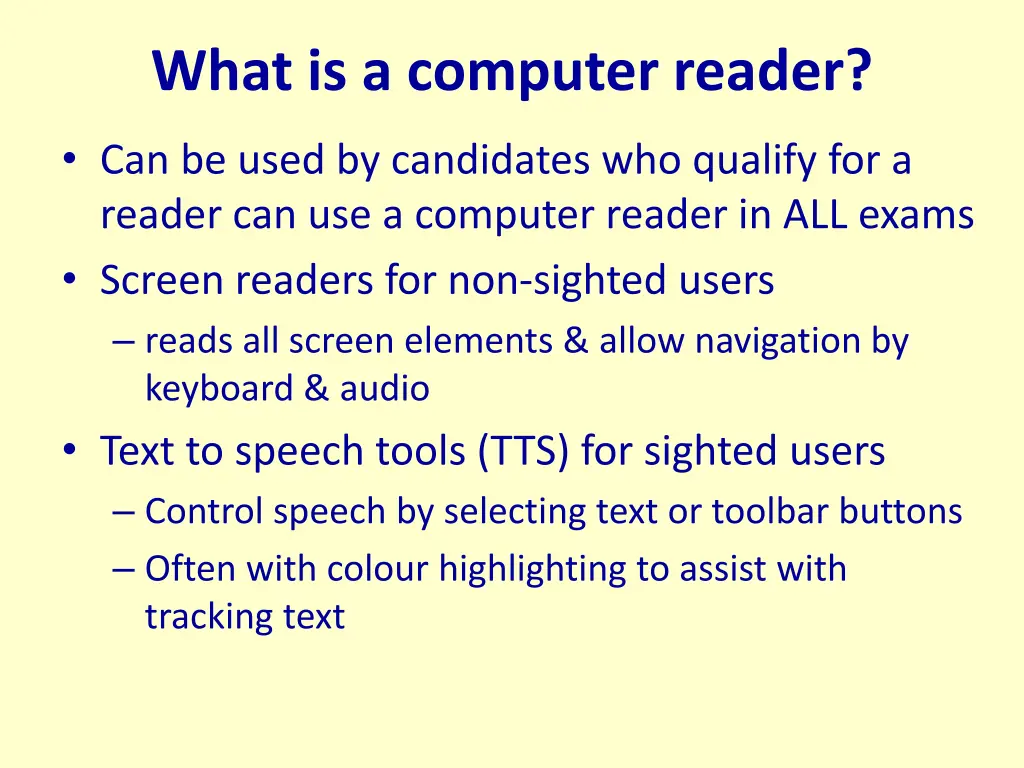 What is a computer reader?

• Can be used by candidates who qualify for a reader can use a computer reader in ALL exams
• Screen readers for non-sighted users
– reads all screen elements & allow navigation by keyboard & audio
• Text to speech tools (TTS) for sighted users
– Control speech by selecting text or toolbar buttons
– Often with colour highlighting to assist with tracking text